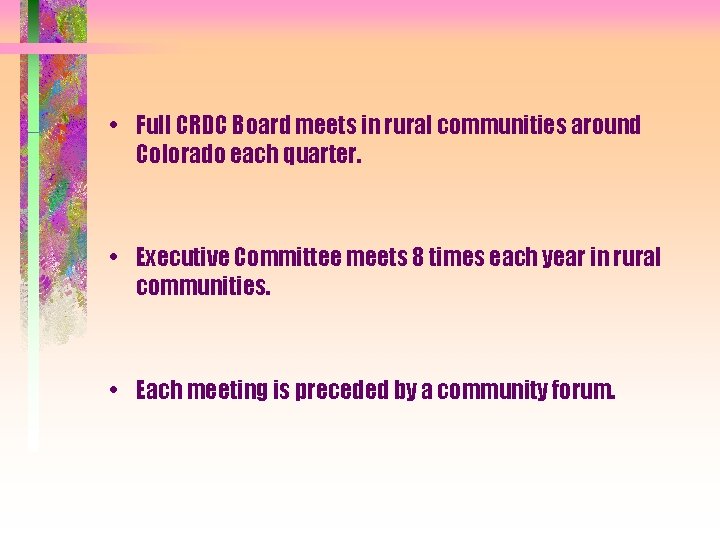 • Full CRDC Board meets in rural communities around Colorado each quarter.

• Executive Committee meets 8 times each year in rural communities.

• Each meeting is preceded by a community forum.